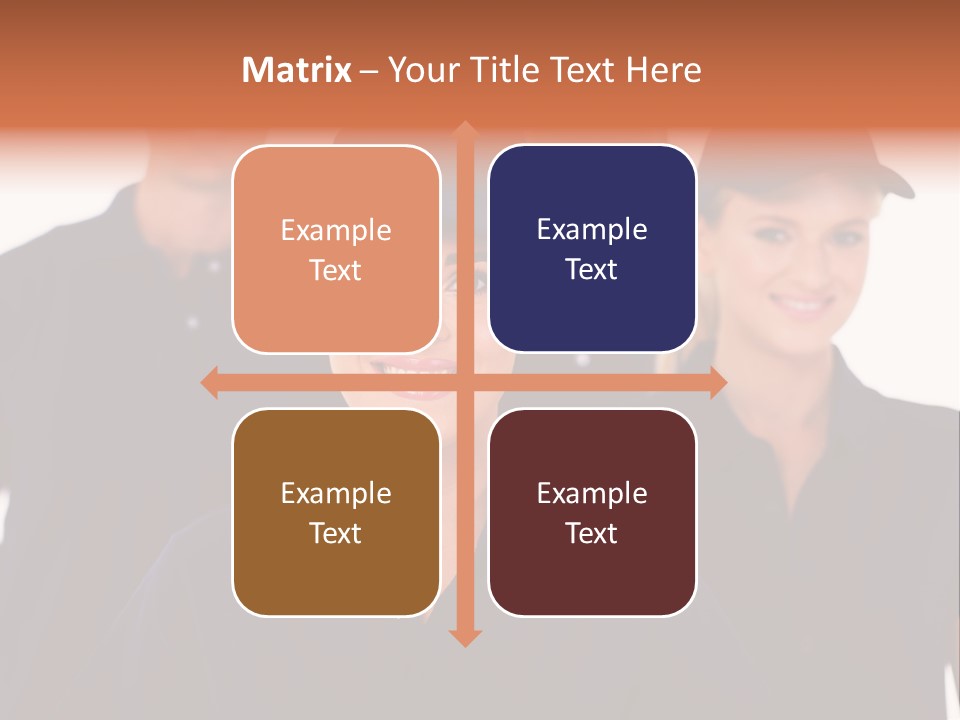 Matrix – Your Title Text Here

Example Text

Example Text

Example Text

Example Text